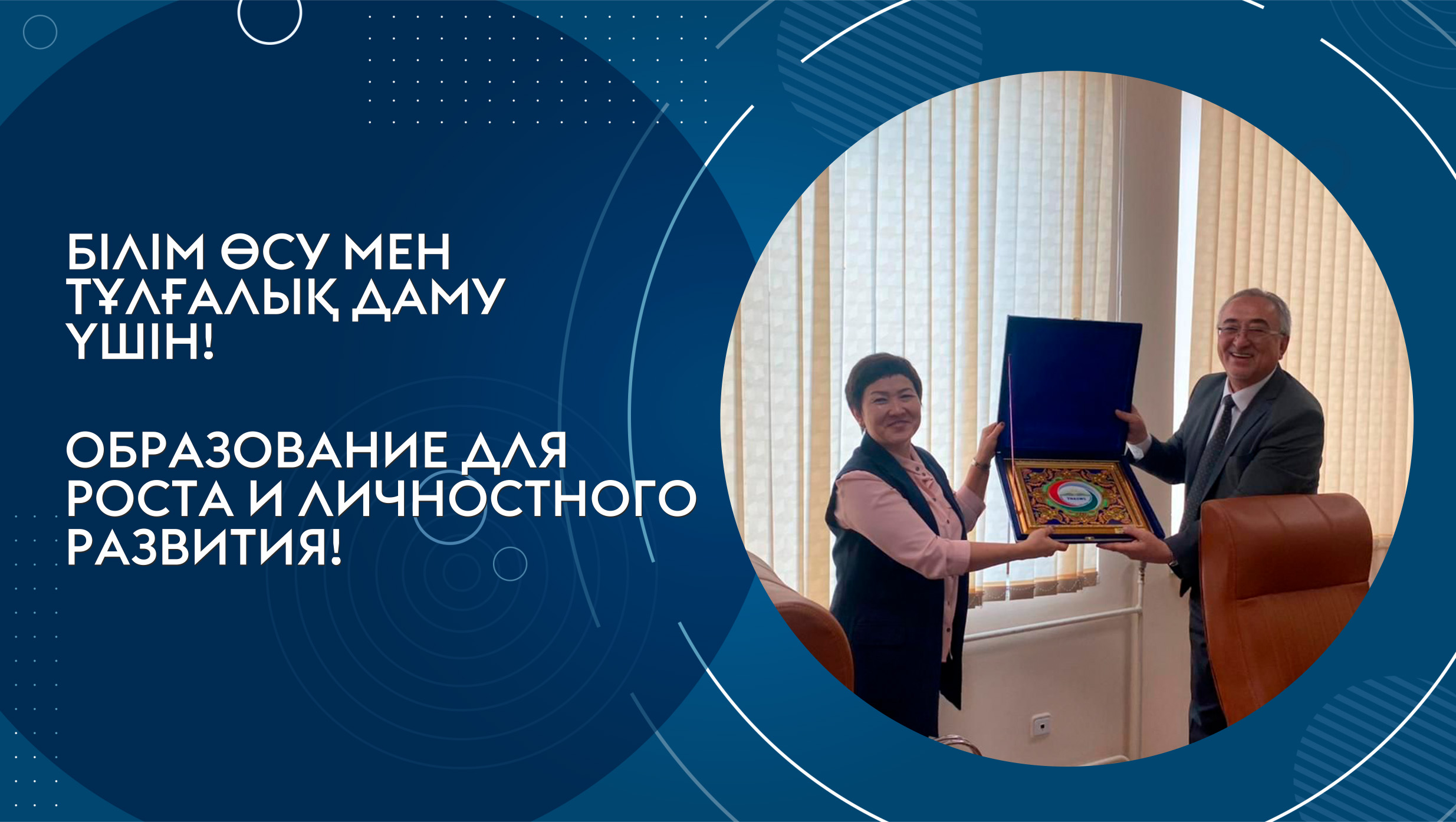 БІЛІМ ӨСУ МЕН ТҰЛҒАЛЫҚ ДАМУ ҮШІН!

ОБРАЗОВАНИЕ ДЛЯ РОСТА И ЛИЧНОСТНОГО РАЗВИТИЯ!